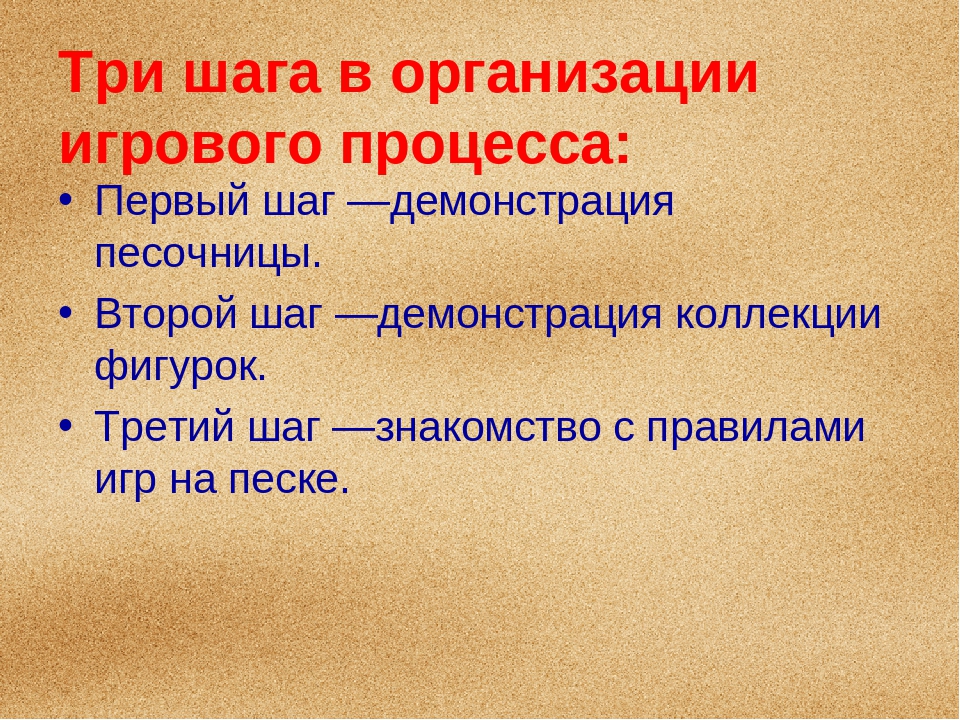 Три шага в организации игрового процесса:

• Первый шаг —демонстрация песочницы.
• Второй шаг —демонстрация коллекции фигурок.
• Третий шаг —знакомство с правилами игр на песке.